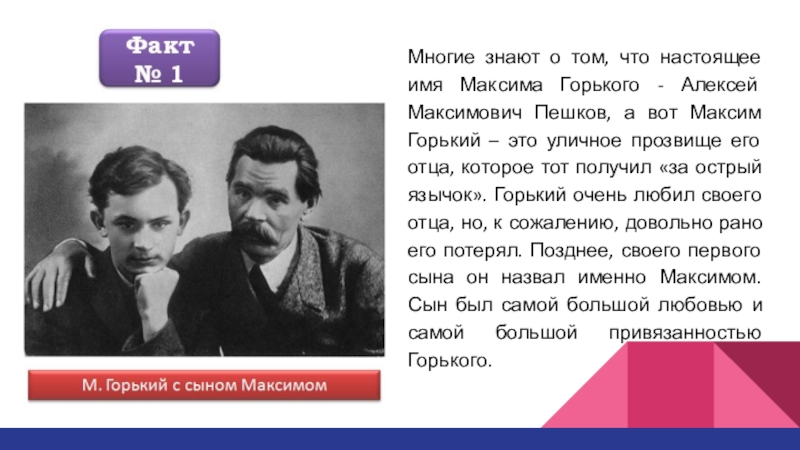 Факт № 1

М. Горький с сыном Максимом

Многие знают о том, что настоящее имя Максима Горького - Алексей Максимович Пешков, а вот Максим Горький – это уличное прозвище его отца, которое тот получил «за острый язычок». Горький очень любил своего отца, но, к сожалению, довольно рано его потерял. Позднее, своего первого сына он назвал именно Максимом. Сын был самой большой любовью и самой большой привязанностью Горького.